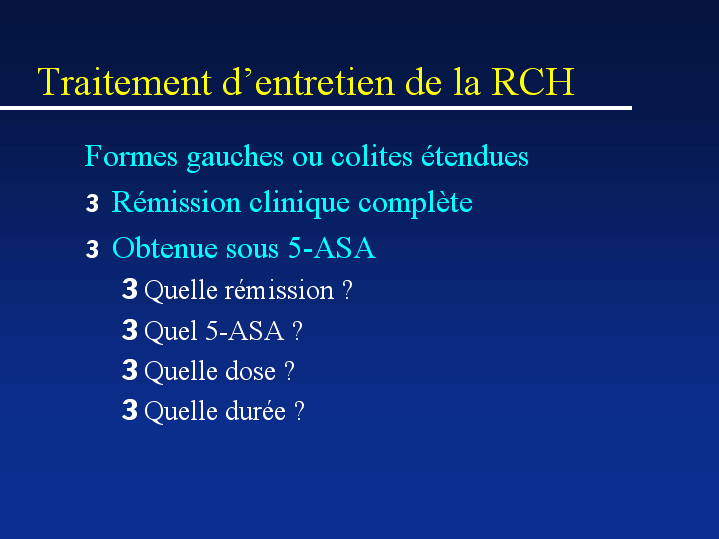 Traitement d’entretien de la RCH

Formes gauches ou colites étendues

3 Rémission clinique complète

3 Obtenue sous 5-ASA

3 Quelle rémission ?

3 Quel 5-ASA ?

3 Quelle dose ?

3 Quelle durée ?